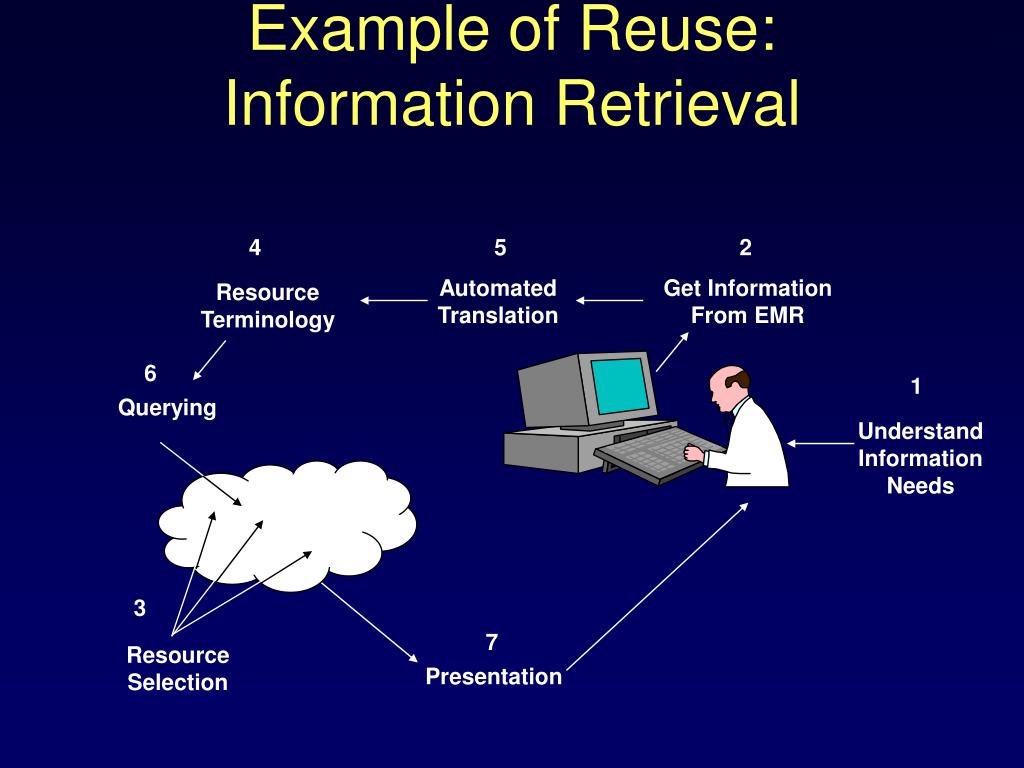 Example of Reuse: Information Retrieval

4
Resource Terminology

5
Automated Translation

2
Get Information From EMR

6
Querying

1
Understand Information Needs

3
Resource Selection

7
Presentation